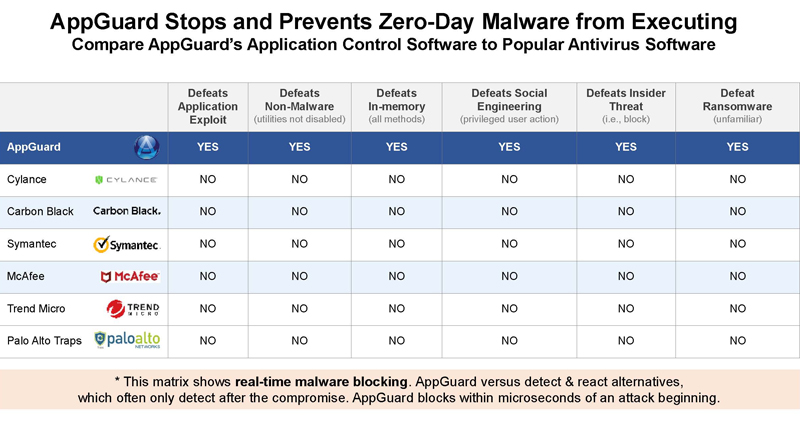 AppGuard Stops and Prevents Zero-Day Malware from Executing
Compare AppGuard's Application Control Software to Popular Antivirus Software

| | Defeats Application Exploit | Defeats Non-Malware (utilities not disabled) | Defeats In-memory (all methods) | Defeats Social Engineering (privileged user action) | Defeats Insider Threat (i.e., block) | Defeat Ransomware (unfamiliar) |
|---|---|---|---|---|---|---|
| AppGuard | YES | YES | YES | YES | YES | YES |
| Cylance CYLANCE | NO | NO | NO | NO | NO | NO |
| Carbon Black Carbon Black. | NO | NO | NO | NO | NO | NO |
| Symantec Symantec. | NO | NO | NO | NO | NO | NO |
| McAfee McAfee | NO | NO | NO | NO | NO | NO |
| Trend Micro TREND MICRO | NO | NO | NO | NO | NO | NO |
| Palo Alto Traps paloalto NETWORKS | NO | NO | NO | NO | NO | NO |

* This matrix shows real-time malware blocking. AppGuard versus detect & react alternatives, which often only detect after the compromise. AppGuard blocks within microseconds of an attack beginning.